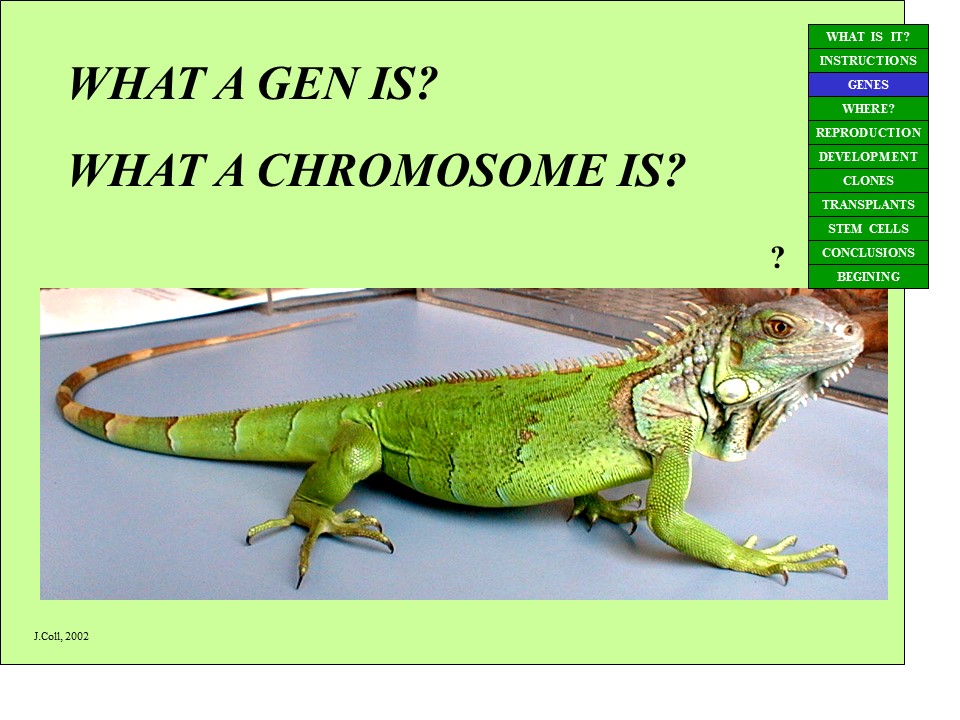 WHAT A GEN IS?

WHAT A CHROMOSOME IS?

WHAT IS IT?
INSTRUCTIONS
GENES
WHERE?
REPRODUCTION
DEVELOPMENT
CLONES
TRANSPLANTS
STEM CELLS
CONCLUSIONS
BEGINING

?

J.Coll, 2002